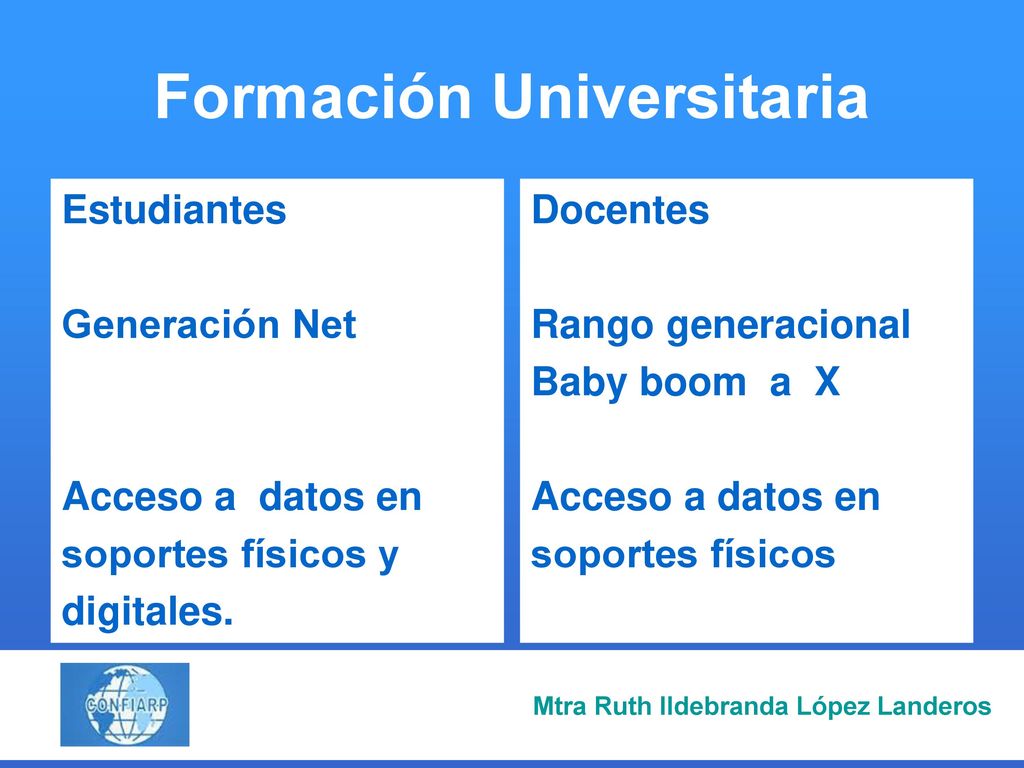 Formación Universitaria

Estudiantes

Generación Net

Acceso a datos en soportes físicos y digitales.

Docentes

Rango generacional
Baby boom a X

Acceso a datos en soportes físicos

CONFIARP

Mtra Ruth Ildebranda López Landeros